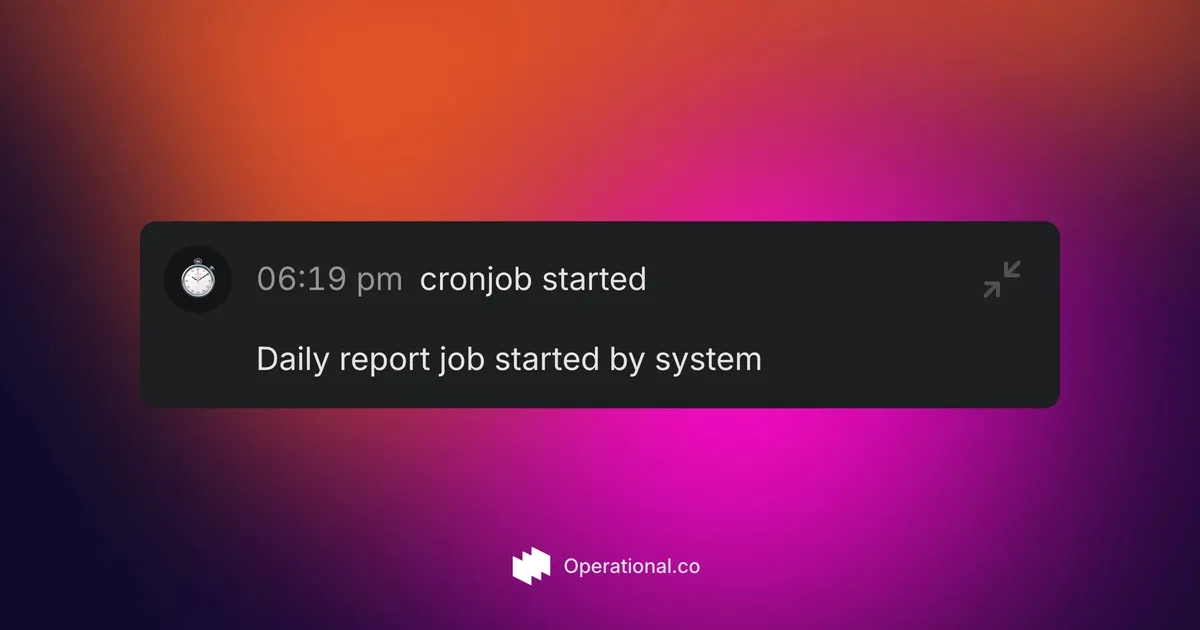 06:19 pm cronjob started

Daily report job started by system

Operational.co